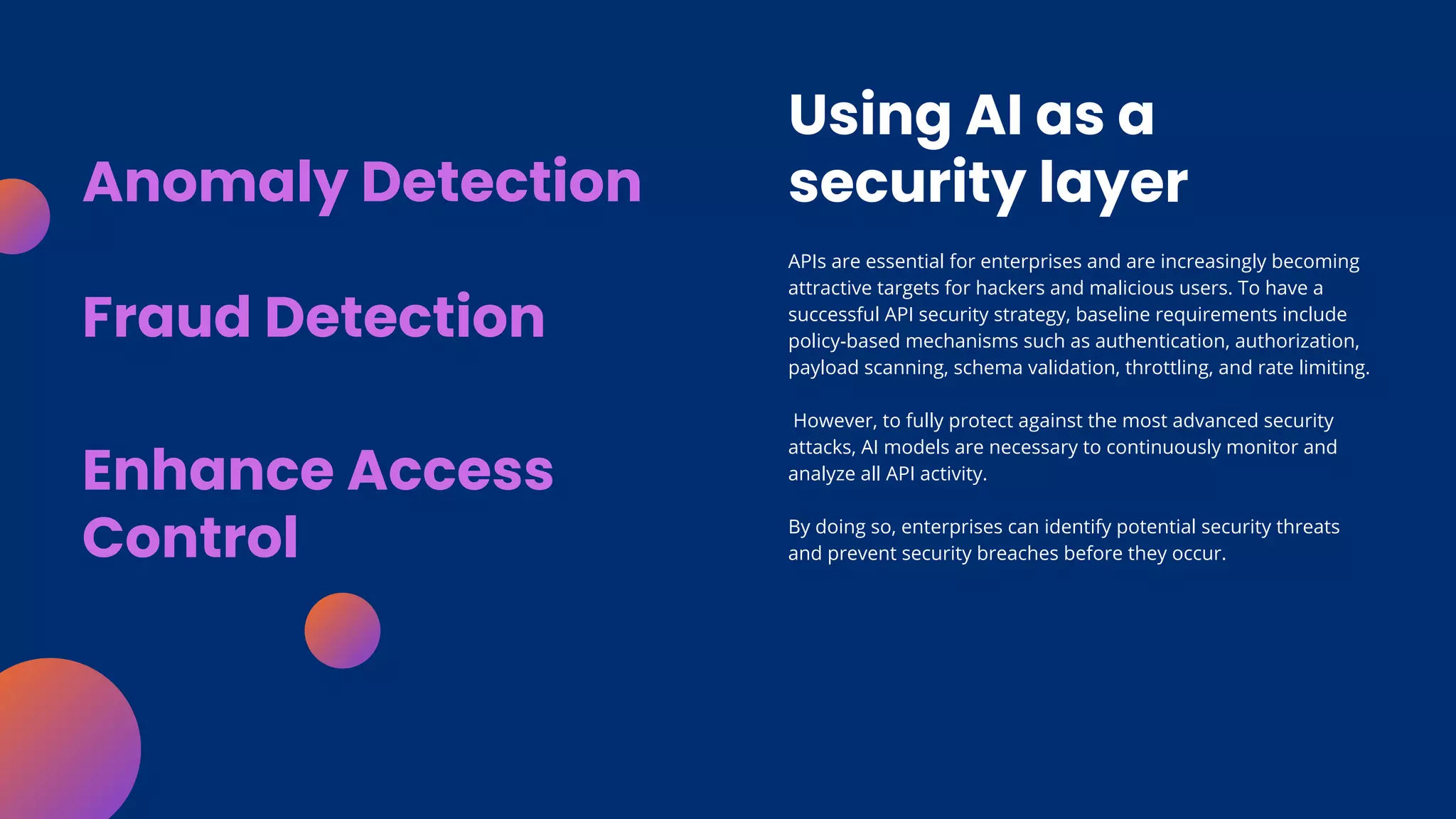 Anomaly Detection

Fraud Detection

Enhance Access Control

Using AI as a security layer

APIs are essential for enterprises and are increasingly becoming attractive targets for hackers and malicious users. To have a successful API security strategy, baseline requirements include policy-based mechanisms such as authentication, authorization, payload scanning, schema validation, throttling, and rate limiting.

However, to fully protect against the most advanced security attacks, AI models are necessary to continuously monitor and analyze all API activity.

By doing so, enterprises can identify potential security threats and prevent security breaches before they occur.